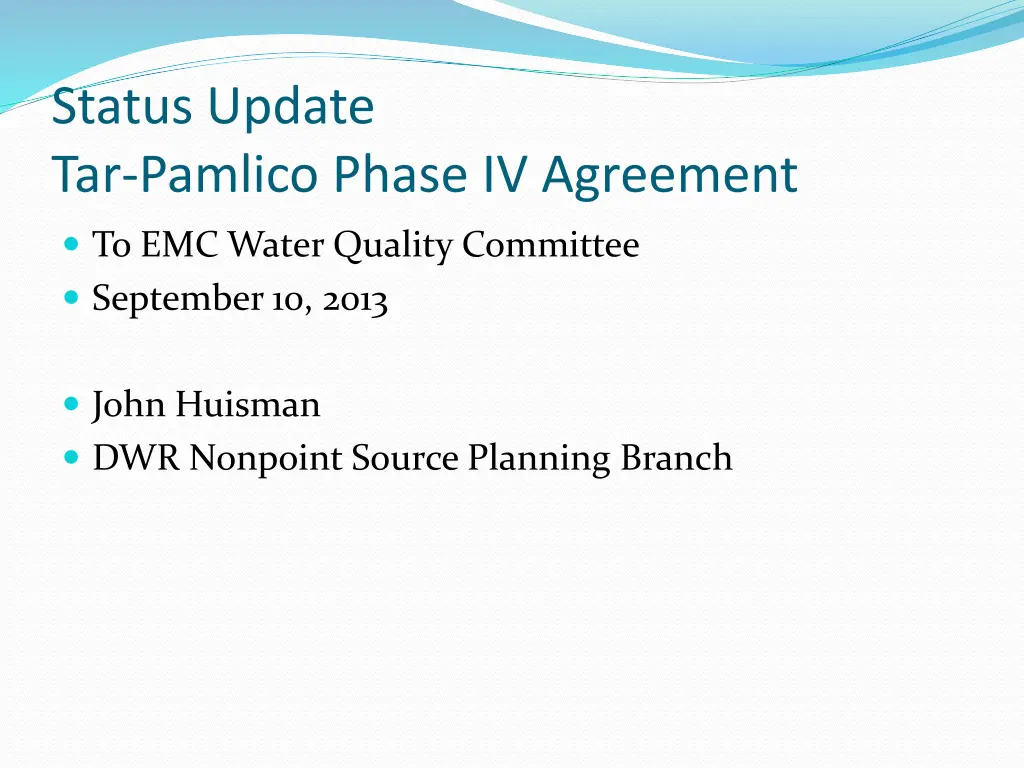 Status Update
Tar-Pamlico Phase IV Agreement

To EMC Water Quality Committee
September 10, 2013

John Huisman
DWR Nonpoint Source Planning Branch